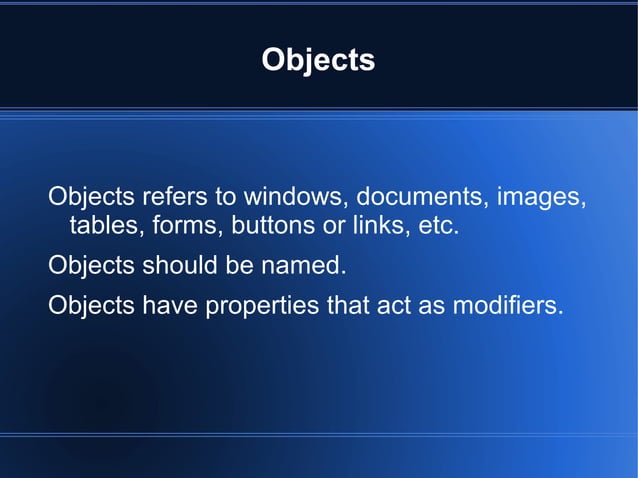 Objects

Objects refers to windows, documents, images, tables, forms, buttons or links, etc.

Objects should be named.

Objects have properties that act as modifiers.